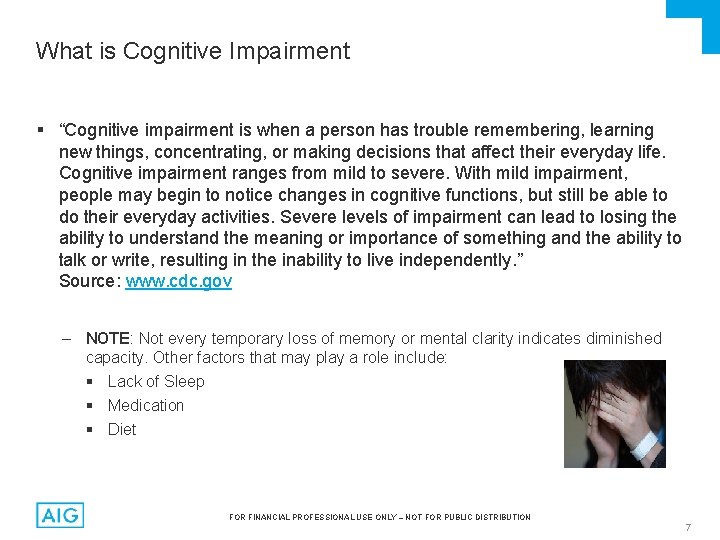 What is Cognitive Impairment

▪ "Cognitive impairment is when a person has trouble remembering, learning new things, concentrating, or making decisions that affect their everyday life. Cognitive impairment ranges from mild to severe. With mild impairment, people may begin to notice changes in cognitive functions, but still be able to do their everyday activities. Severe levels of impairment can lead to losing the ability to understand the meaning or importance of something and the ability to talk or write, resulting in the inability to live independently."
Source: www.cdc.gov

– NOTE: Not every temporary loss of memory or mental clarity indicates diminished capacity. Other factors that may play a role include:
▪ Lack of Sleep
▪ Medication
▪ Diet

AIG

FOR FINANCIAL PROFESSIONAL USE ONLY – NOT FOR PUBLIC DISTRIBUTION

7